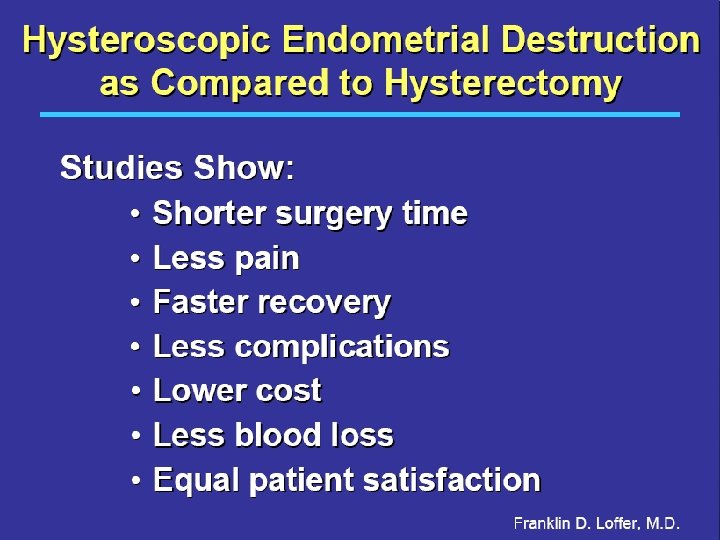 Hysteroscopic Endometrial Destruction as Compared to Hysterectomy

Studies Show:
• Shorter surgery time
• Less pain
• Faster recovery
• Less complications
• Lower cost
• Less blood loss
• Equal patient satisfaction

Franklin D. Loffer, M.D.